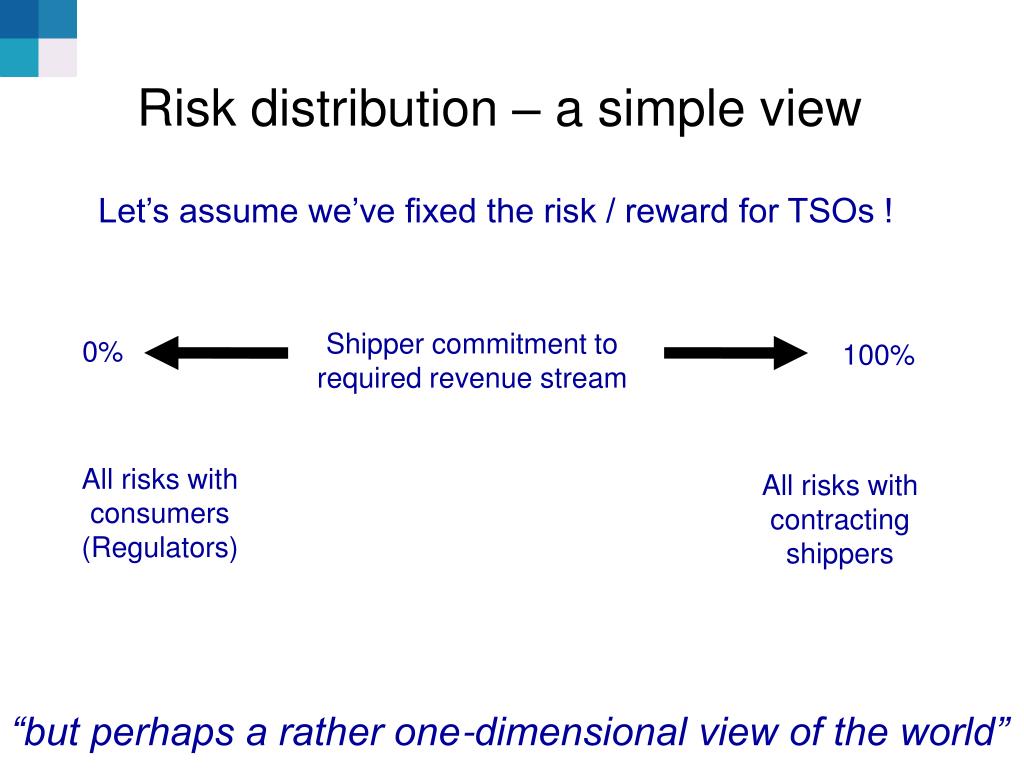 Risk distribution – a simple view

Let’s assume we’ve fixed the risk / reward for TSOs !

0%

Shipper commitment to required revenue stream

100%

All risks with consumers (Regulators)

All risks with contracting shippers

“but perhaps a rather one-dimensional view of the world”